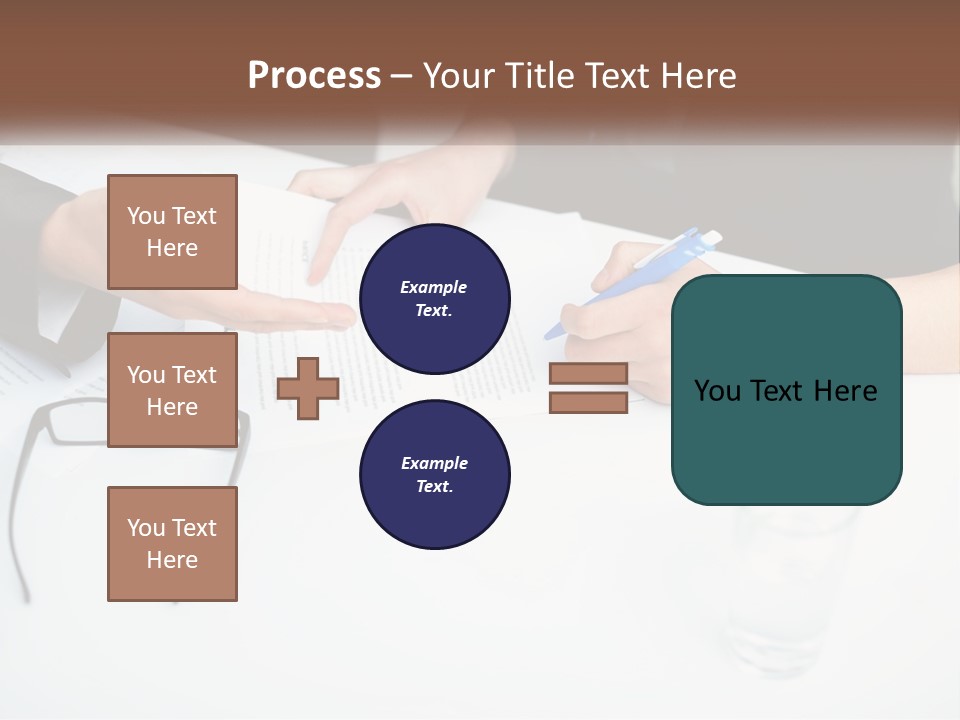 Process – Your Title Text Here

You Text Here

You Text Here

You Text Here

Example Text.

Example Text.

You Text Here